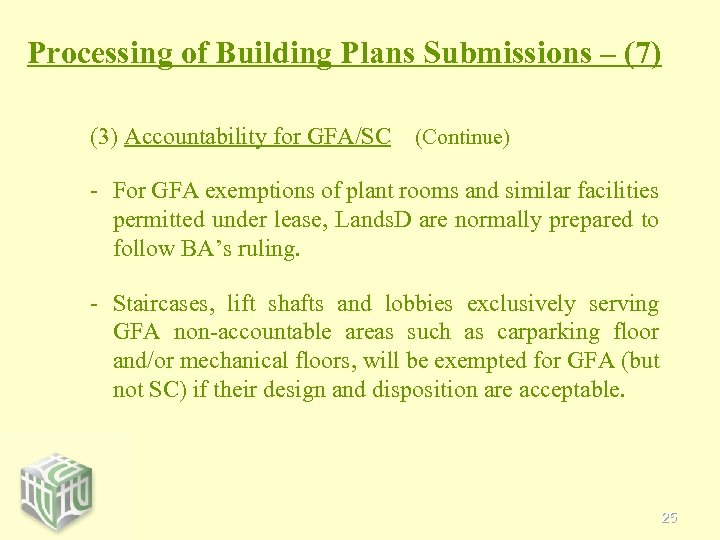 Processing of Building Plans Submissions – (7)

(3) Accountability for GFA/SC (Continue)

- For GFA exemptions of plant rooms and similar facilities permitted under lease, LandsD are normally prepared to follow BA's ruling.

- Staircases, lift shafts and lobbies exclusively serving GFA non-accountable areas such as carparking floor and/or mechanical floors, will be exempted for GFA (but not SC) if their design and disposition are acceptable.

25